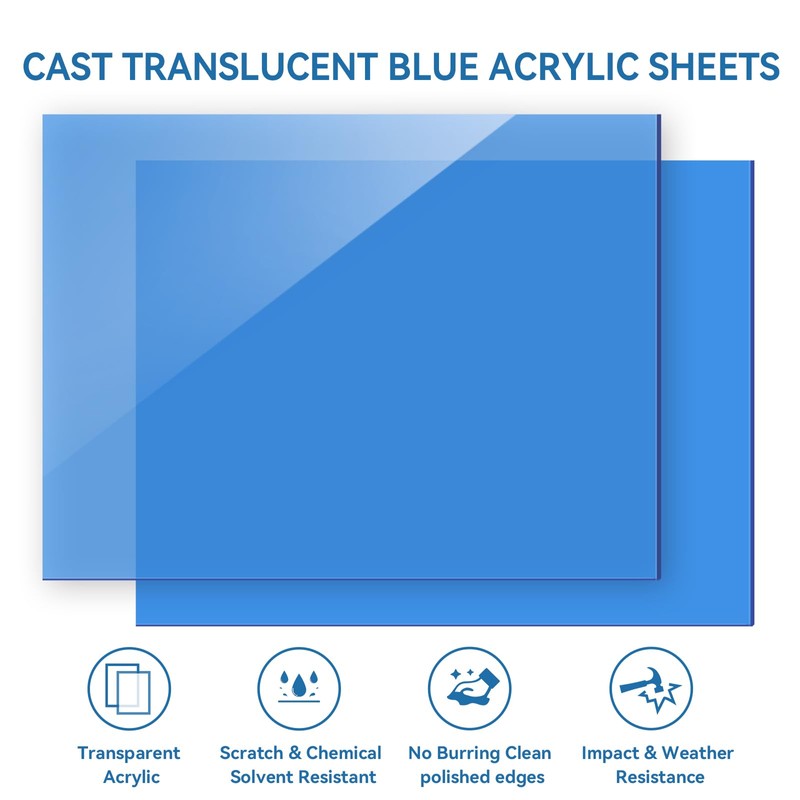 CAST TRANSLUCENT BLUE ACRYLIC SHEETS

Transparent Acrylic

Scratch & Chemical Solvent Resistant

No Burring Clean polished edges

Impact & Weather Resistance